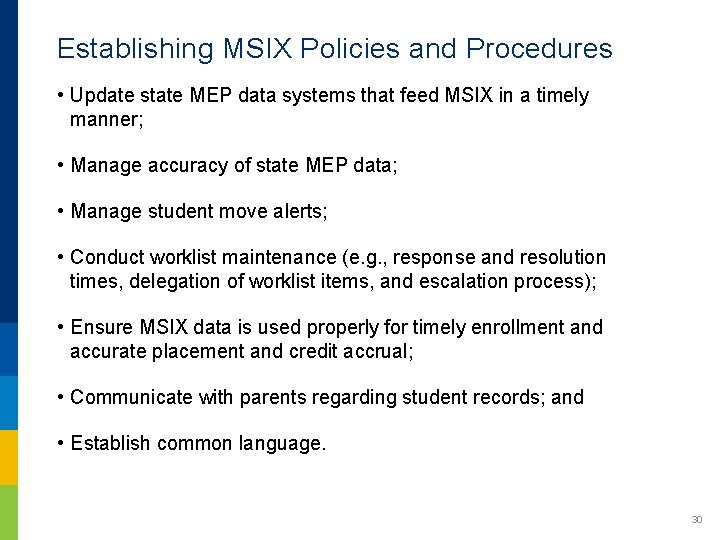 Establishing MSIX Policies and Procedures

• Update state MEP data systems that feed MSIX in a timely manner;

• Manage accuracy of state MEP data;

• Manage student move alerts;

• Conduct worklist maintenance (e.g., response and resolution times, delegation of worklist items, and escalation process);

• Ensure MSIX data is used properly for timely enrollment and accurate placement and credit accrual;

• Communicate with parents regarding student records; and

• Establish common language.

30